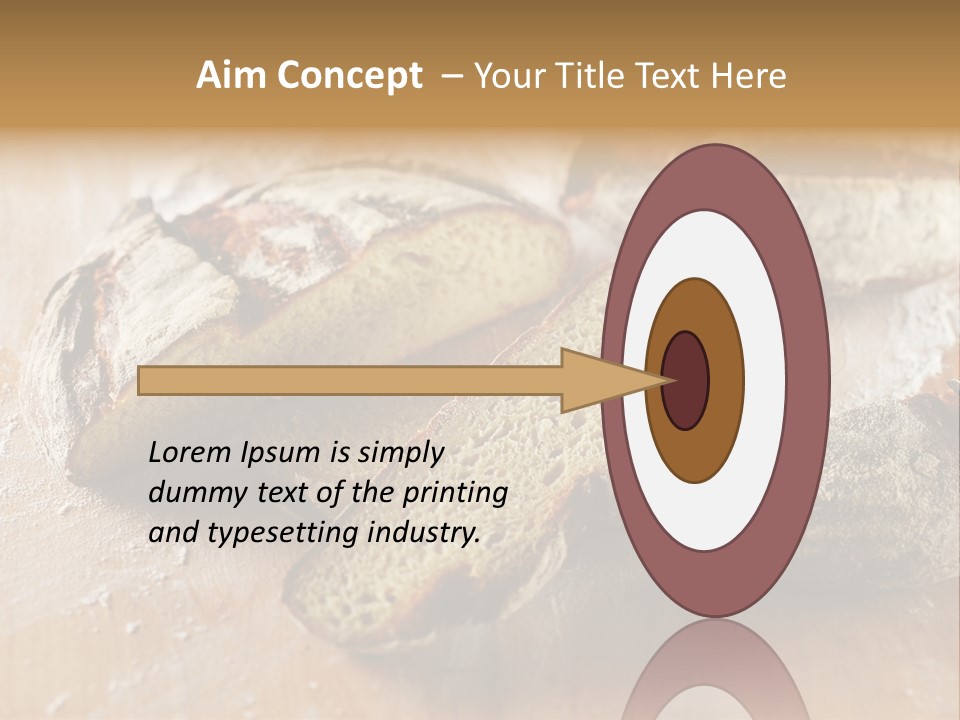 Aim Concept – Your Title Text Here

Lorem Ipsum is simply dummy text of the printing and typesetting industry.